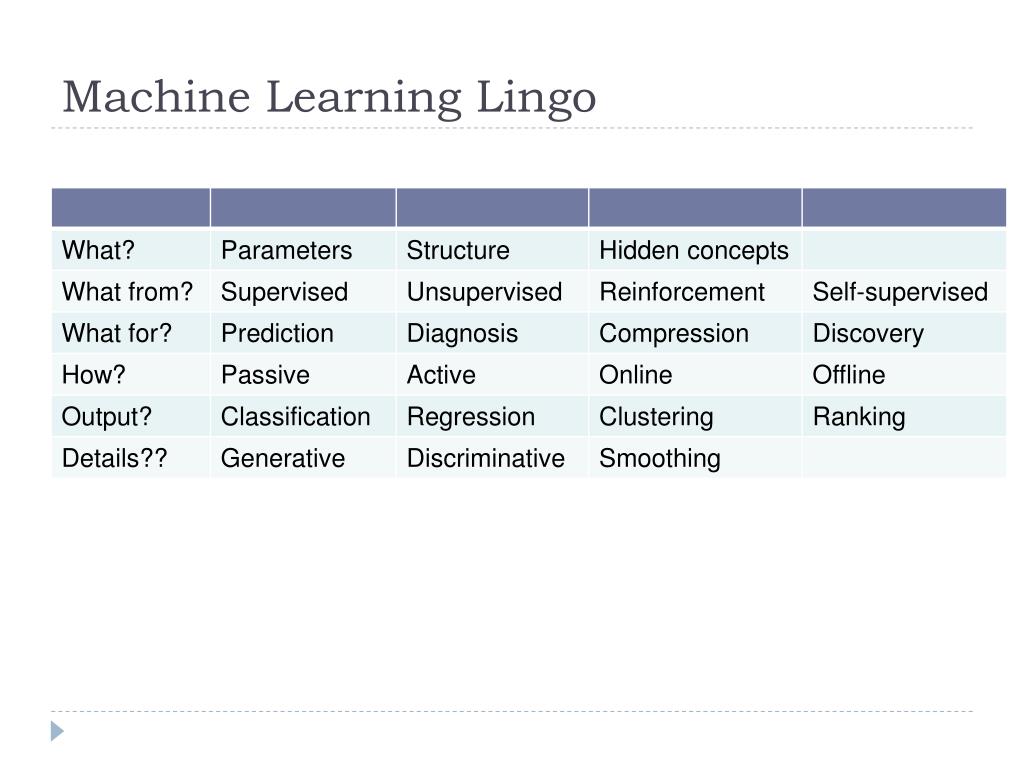 Machine Learning Lingo

| | | | | |
|---|---|---|---|---|
| What? | Parameters | Structure | Hidden concepts | |
| What from? | Supervised | Unsupervised | Reinforcement | Self-supervised |
| What for? | Prediction | Diagnosis | Compression | Discovery |
| How? | Passive | Active | Online | Offline |
| Output? | Classification | Regression | Clustering | Ranking |
| Details?? | Generative | Discriminative | Smoothing | |